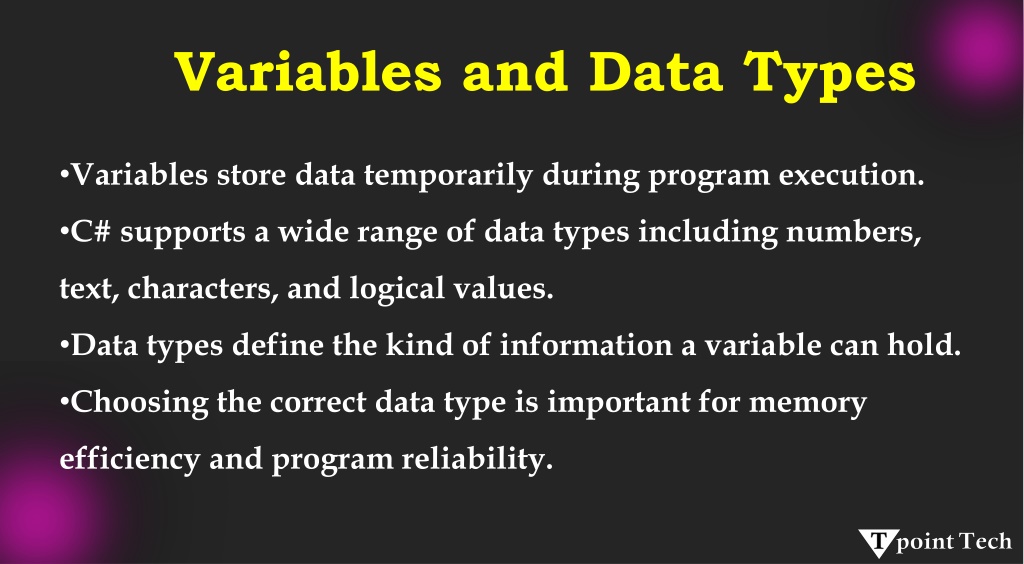 Variables and Data Types

•Variables store data temporarily during program execution.
•C# supports a wide range of data types including numbers, text, characters, and logical values.
•Data types define the kind of information a variable can hold.
•Choosing the correct data type is important for memory efficiency and program reliability.

T point Tech